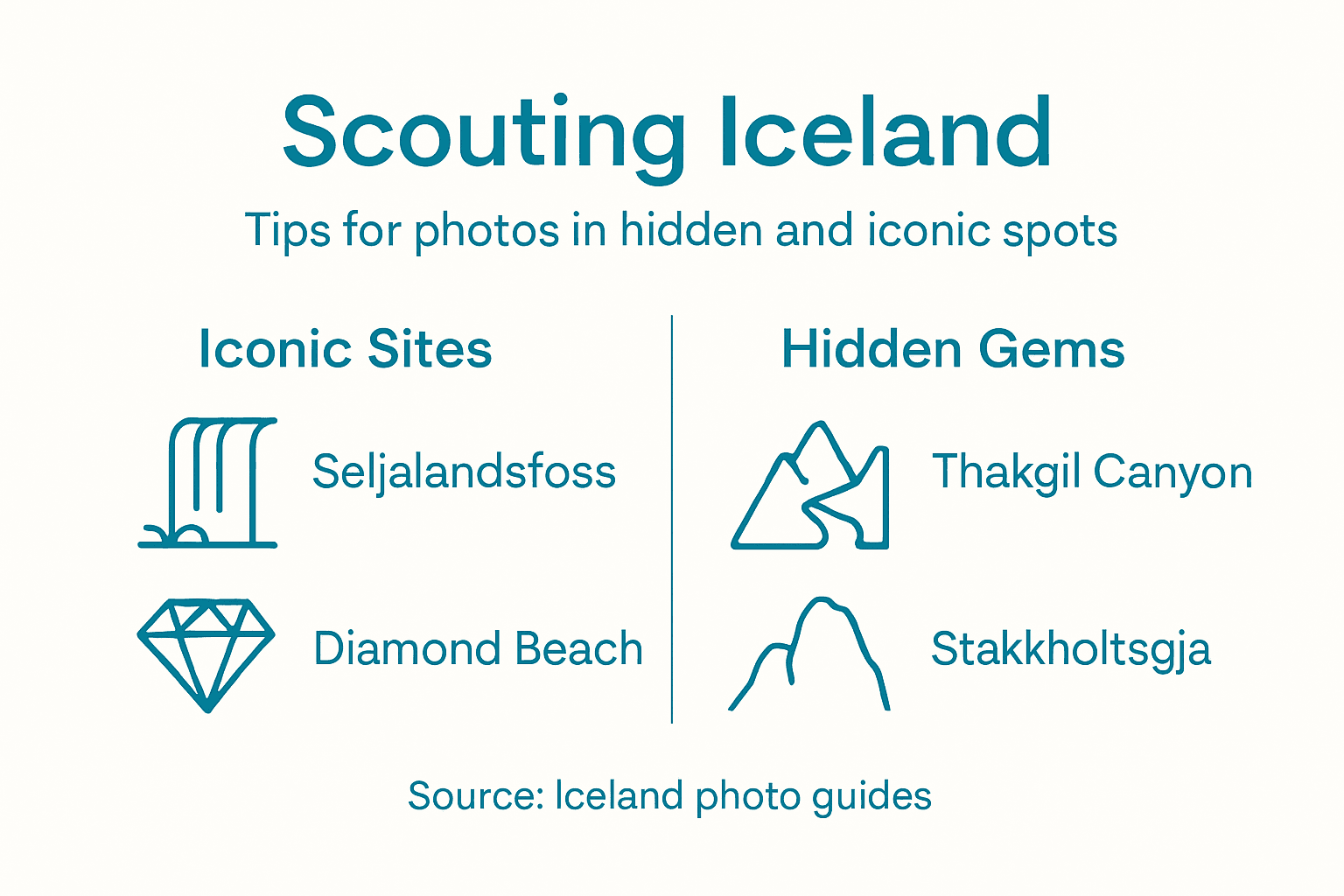 Scouting Iceland

Tips for photos in hidden and iconic spots

Iconic Sites

Seljalandsfoss

Diamond Beach

Hidden Gems

Thakgil Canyon

Stakkholtsgja

Source: Iceland photo guides